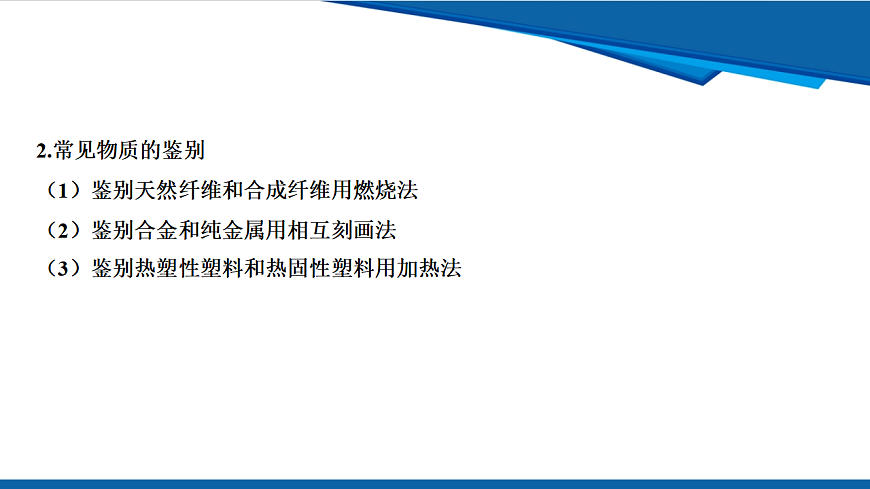 2.常见物质的鉴别

（1）鉴别天然纤维和合成纤维用燃烧法

（2）鉴别合金和纯金属用相互刻画法

（3）鉴别热塑性塑料和热固性塑料用加热法